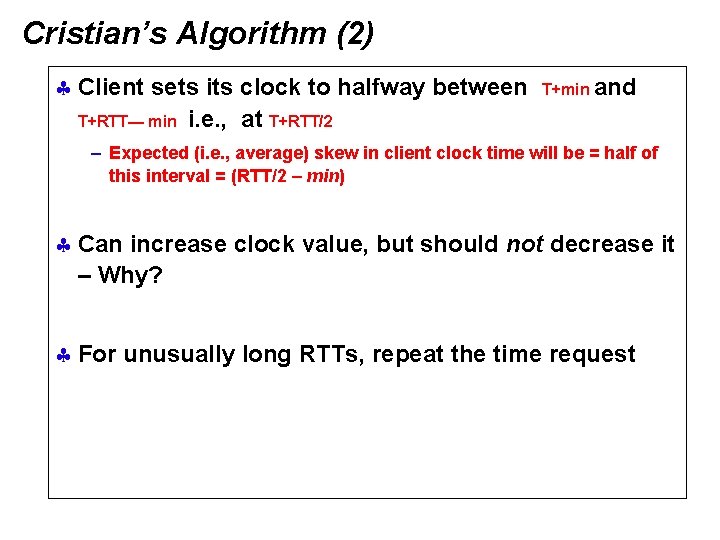 Cristian's Algorithm (2)

♣ Client sets its clock to halfway between T+min and T+RTT— min i.e., at T+RTT/2

– Expected (i.e., average) skew in client clock time will be = half of this interval = (RTT/2 – min)

♣ Can increase clock value, but should not decrease it – Why?

♣ For unusually long RTTs, repeat the time request